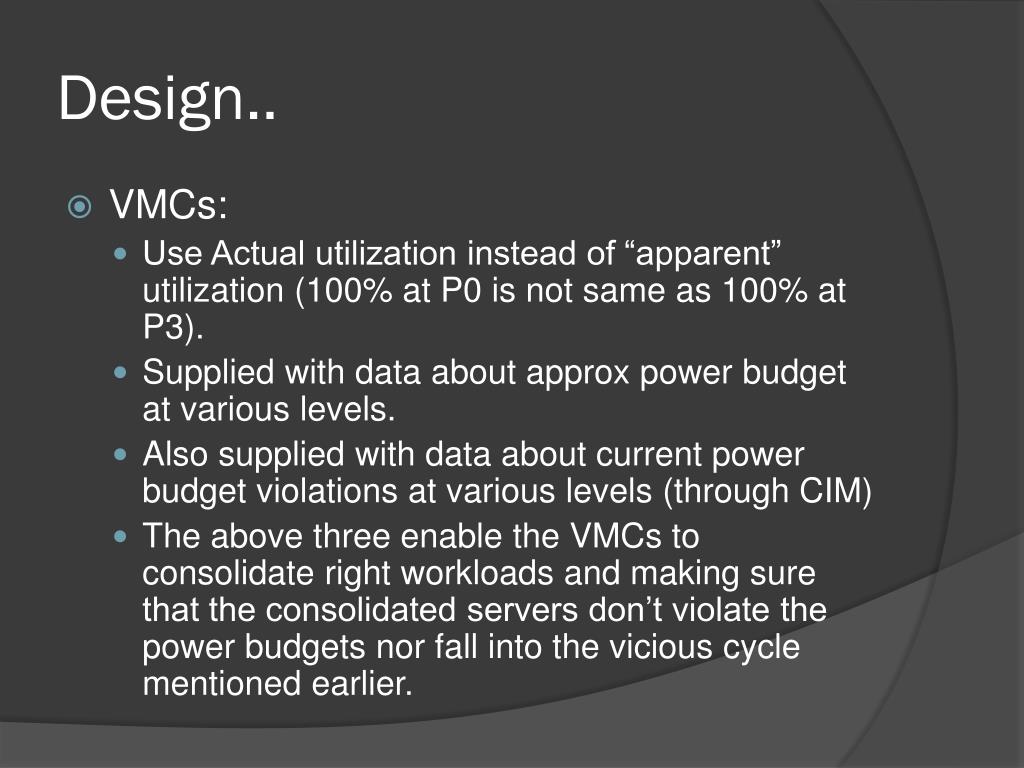 Design..

VMCs:

Use Actual utilization instead of “apparent” utilization (100% at P0 is not same as 100% at P3).

Supplied with data about approx power budget at various levels.

Also supplied with data about current power budget violations at various levels (through CIM)

The above three enable the VMCs to consolidate right workloads and making sure that the consolidated servers don’t violate the power budgets nor fall into the vicious cycle mentioned earlier.